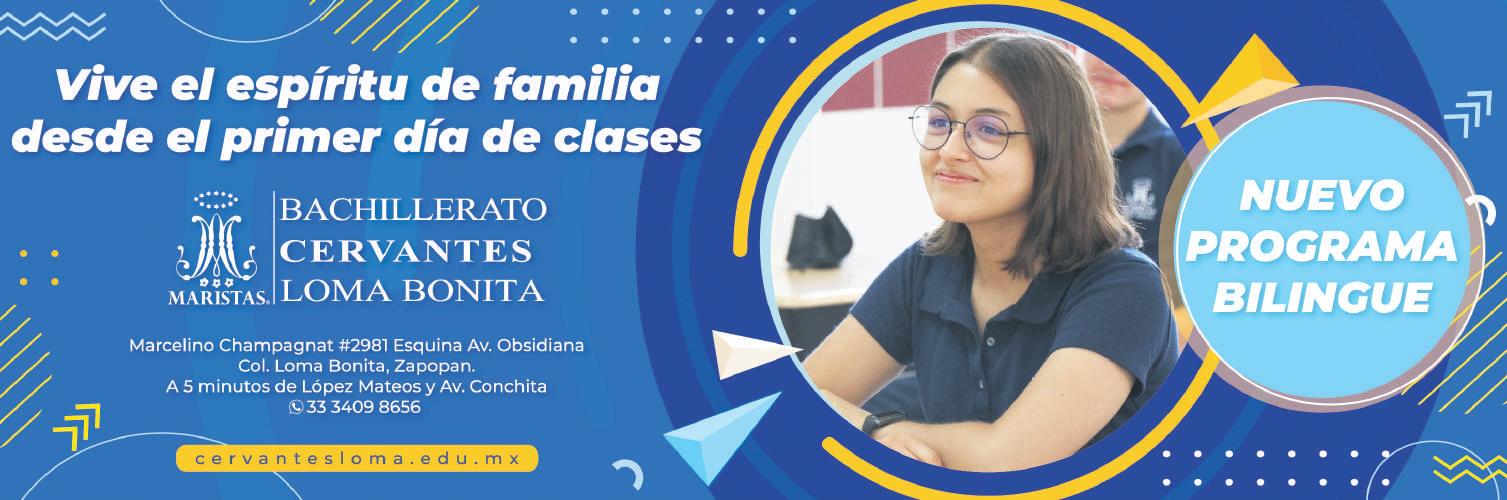 Vive el espíritu de familia desde el primer día de clases

MARISTAS®

BACHILLERATO
CERVANTES
LOMA BONITA

Marcelino Champagnat #2981 Esquina Av. Obsidiana
Col. Loma Bonita, Zapopan.
A 5 minutos de López Mateos y Av. Conchita
33 3409 8656

cervantesloma.edu.mx

NUEVO
PROGRAMA
BILINGUE